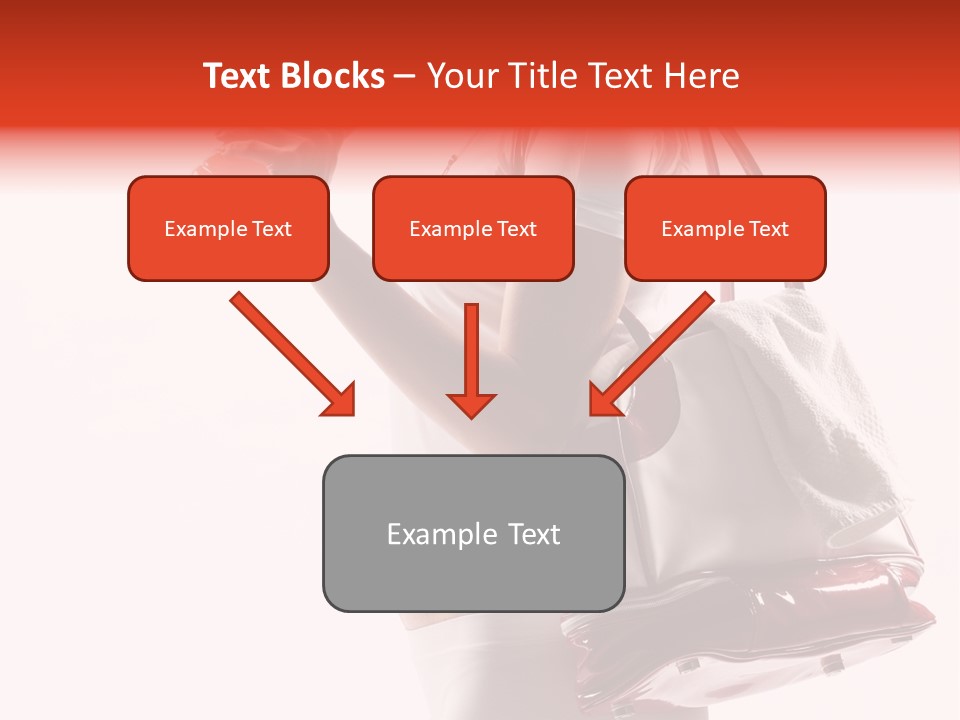 Text Blocks – Your Title Text Here

Example Text

Example Text

Example Text

Example Text